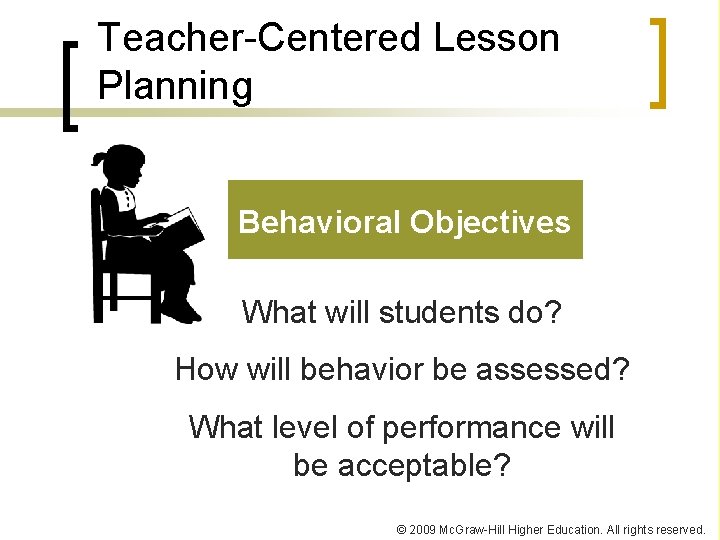 Teacher-Centered Lesson Planning

Behavioral Objectives

What will students do?

How will behavior be assessed?

What level of performance will be acceptable?

© 2009 McGraw-Hill Higher Education. All rights reserved.